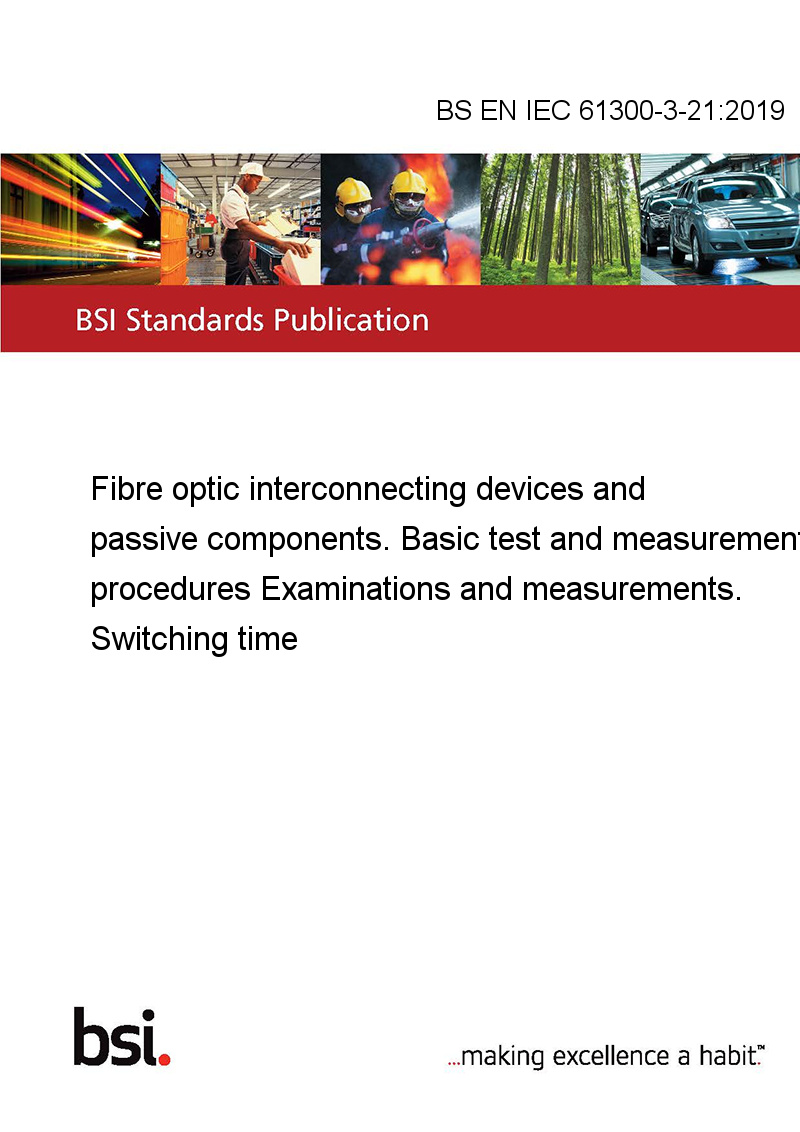 BS EN IEC 61300-3-21:2019

BSI Standards Publication

Fibre optic interconnecting devices and passive components. Basic test and measurement procedures Examinations and measurements. Switching time

bsi.

...making excellence a habit.™